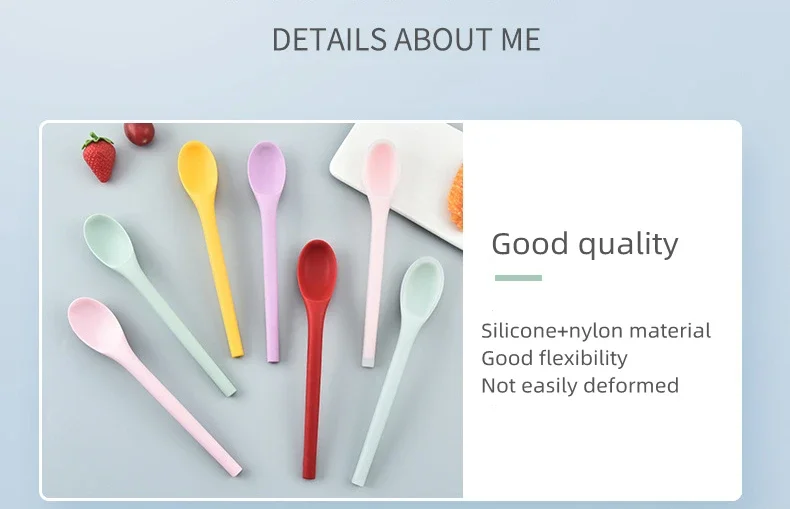 DETAILS ABOUT ME

Good quality

Silicone+nylon material
Good flexibility
Not easily deformed